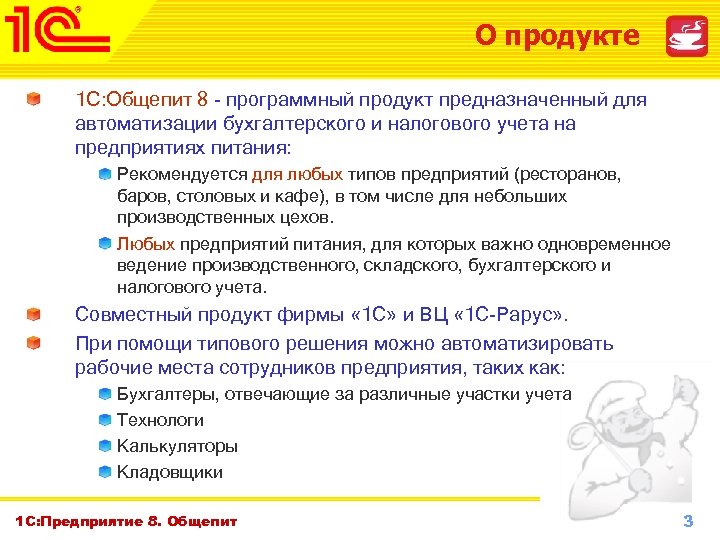 1С

О продукте

1С:Общепит 8 - программный продукт предназначенный для автоматизации бухгалтерского и налогового учета на предприятиях питания:

Рекомендуется для любых типов предприятий (ресторанов, баров, столовых и кафе), в том числе для небольших производственных цехов.

Любых предприятий питания, для которых важно одновременное ведение производственного, складского, бухгалтерского и налогового учета.

Совместный продукт фирмы «1С» и ВЦ «1С-Рарус».

При помощи типового решения можно автоматизировать рабочие места сотрудников предприятия, таких как:

Бухгалтеры, отвечающие за различные участки учета

Технологи

Калькуляторы

Кладовщики

1С:Предприятие 8. Общепит

3